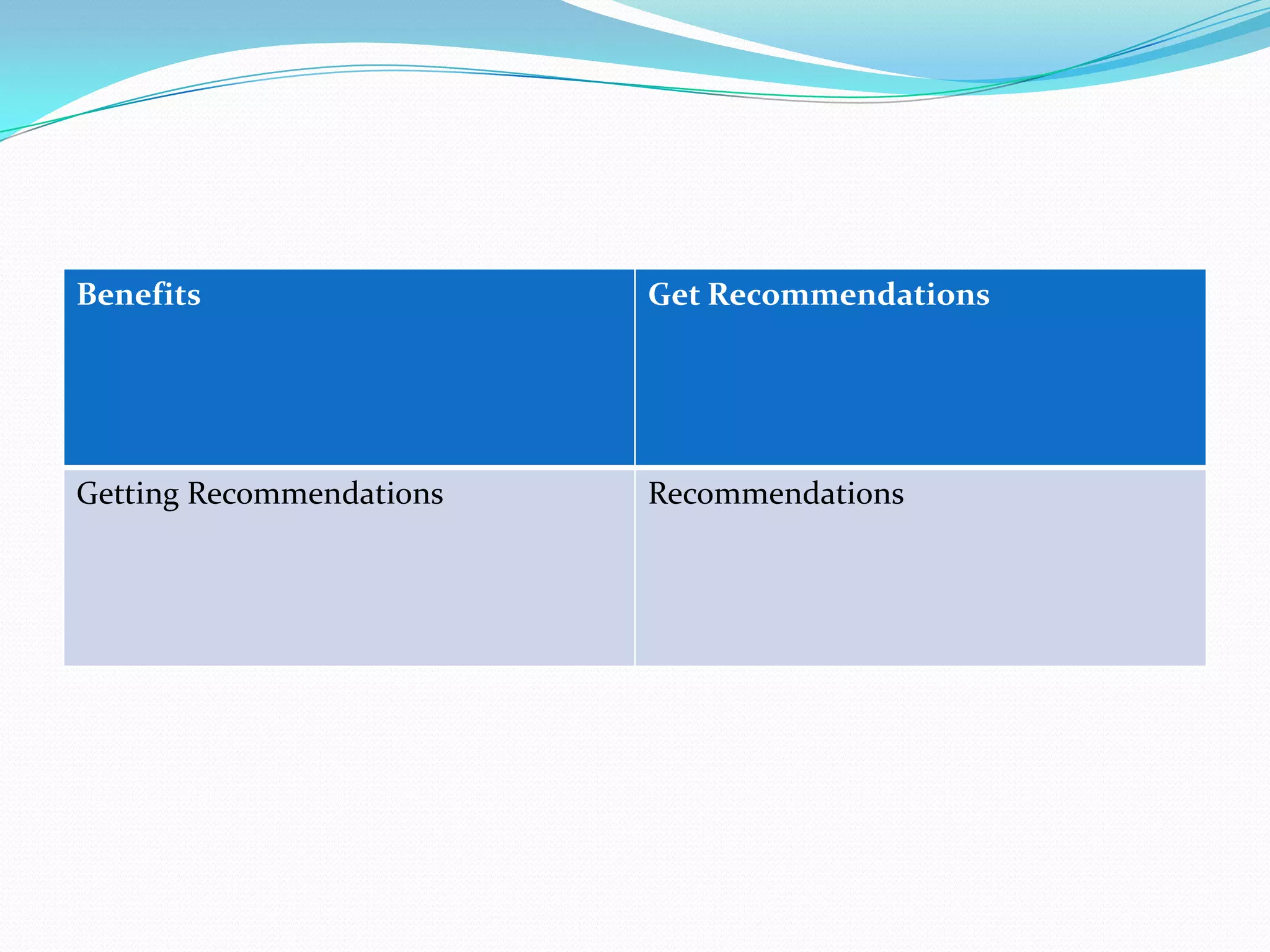 | Benefits | Get Recommendations |
|---|---|
| Getting Recommendations | Recommendations |